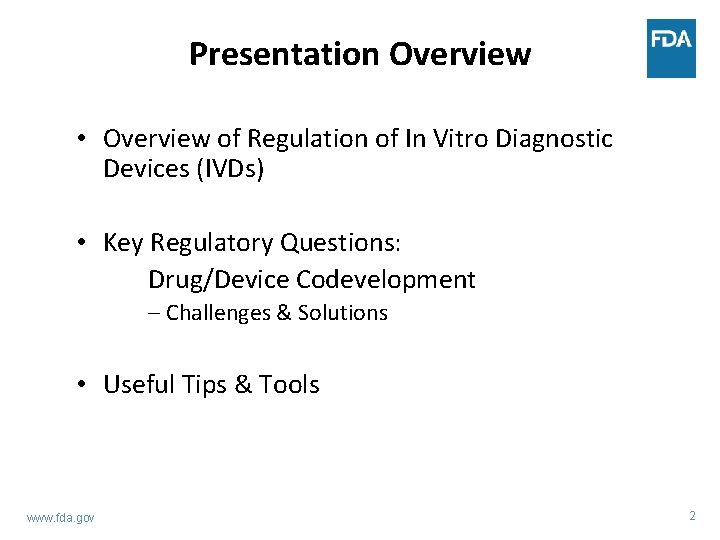 Presentation Overview

FDA

• Overview of Regulation of In Vitro Diagnostic Devices (IVDs)

• Key Regulatory Questions:

Drug/Device Codevelopment

– Challenges & Solutions

• Useful Tips & Tools

www.fda.gov

2